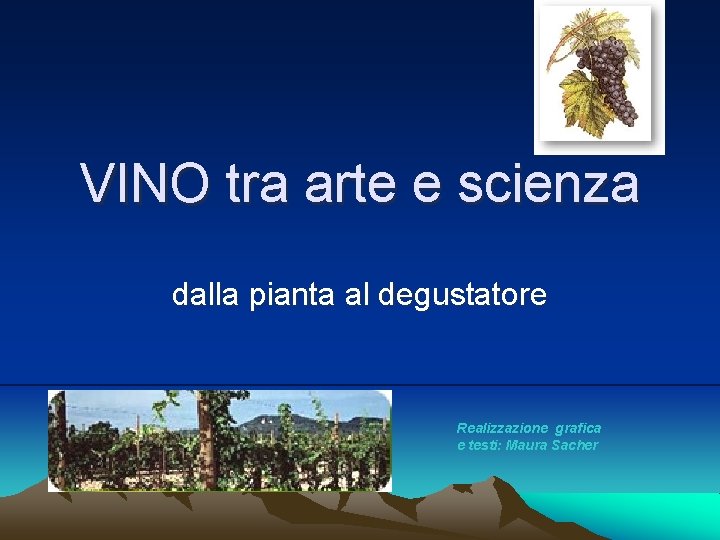 VINO tra arte e scienza

dalla pianta al degustatore

Realizzazione grafica
e testi: Maura Sacher